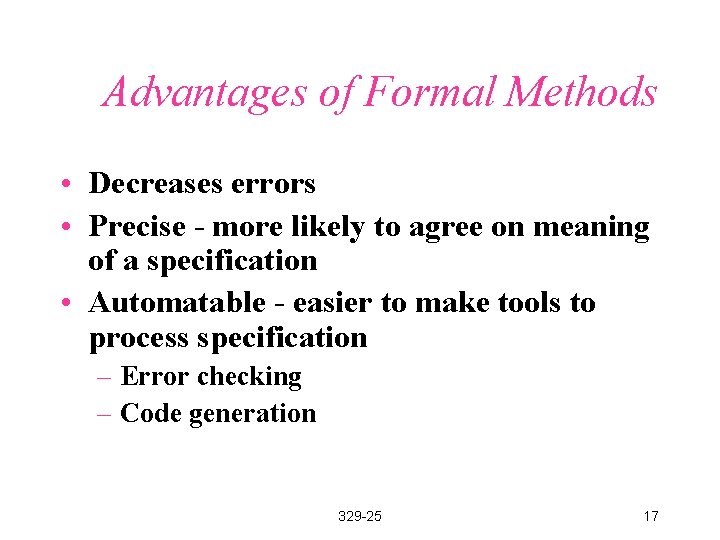 Advantages of Formal Methods

• Decreases errors
• Precise - more likely to agree on meaning of a specification
• Automatable - easier to make tools to process specification
– Error checking
– Code generation

329-25

17